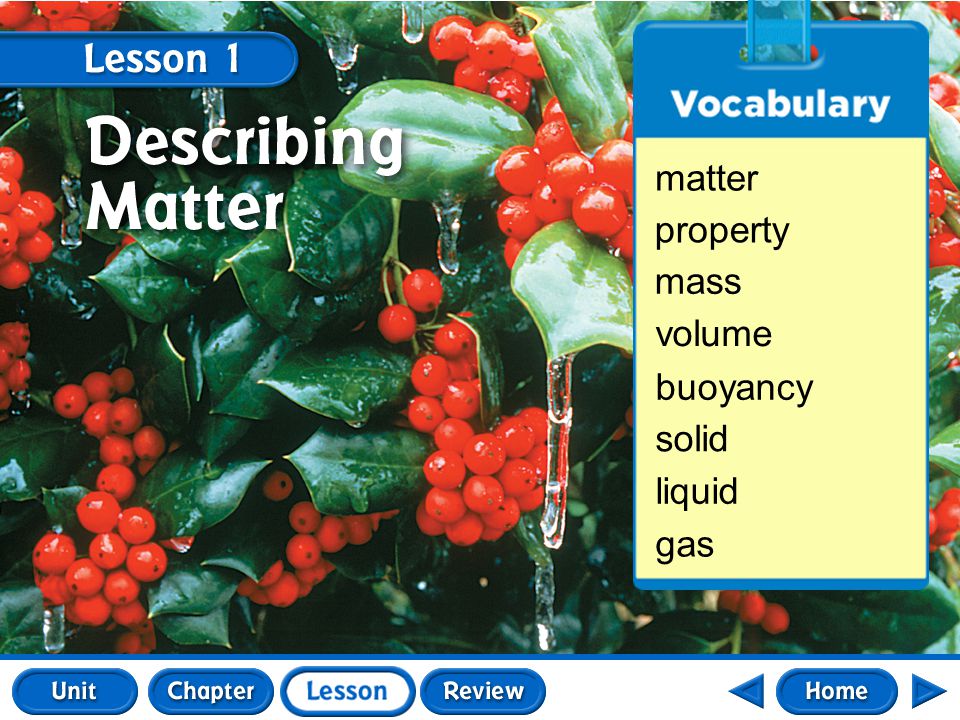 Lesson 1

Describing Matter

Vocabulary

matter
property
mass
volume
buoyancy
solid
liquid
gas

Unit Chapter Lesson Review Home